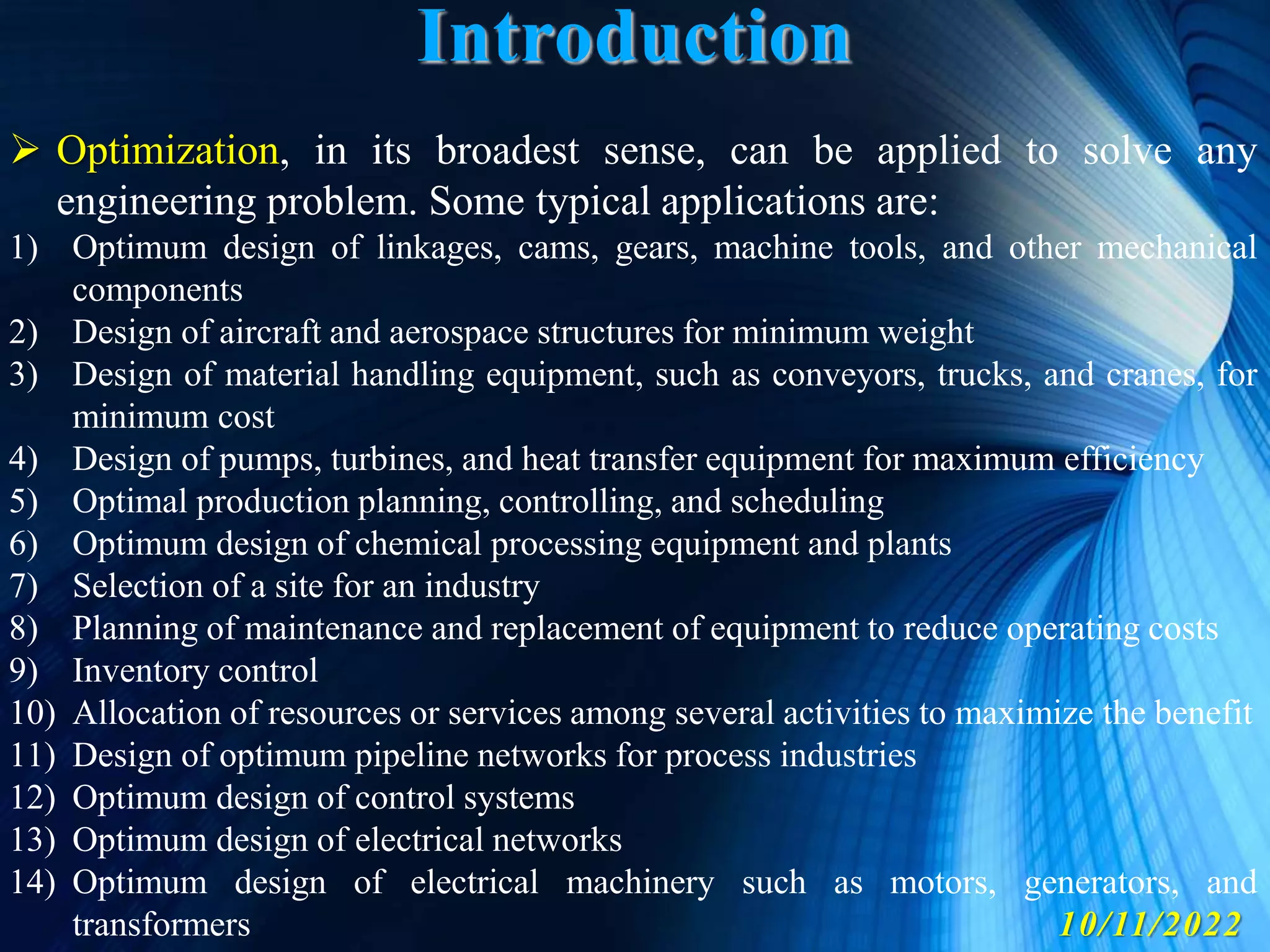 Introduction

➢ Optimization, in its broadest sense, can be applied to solve any engineering problem. Some typical applications are:

1) Optimum design of linkages, cams, gears, machine tools, and other mechanical components
2) Design of aircraft and aerospace structures for minimum weight
3) Design of material handling equipment, such as conveyors, trucks, and cranes, for minimum cost
4) Design of pumps, turbines, and heat transfer equipment for maximum efficiency
5) Optimal production planning, controlling, and scheduling
6) Optimum design of chemical processing equipment and plants
7) Selection of a site for an industry
8) Planning of maintenance and replacement of equipment to reduce operating costs
9) Inventory control
10) Allocation of resources or services among several activities to maximize the benefit
11) Design of optimum pipeline networks for process industries
12) Optimum design of control systems
13) Optimum design of electrical networks
14) Optimum design of electrical machinery such as motors, generators, and transformers

10/11/2022